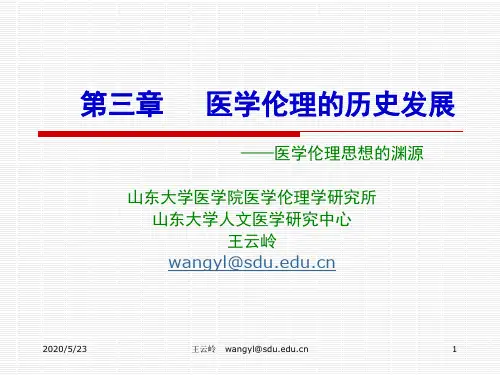 第三章　医学伦理的历史发展

——医学伦理思想的渊源

山东大学医学院医学伦理学研究所
山东大学人文医学研究中心
王云岭
wangyl@sdu.edu.cn

2020/5/23　王云岭　wangyl@sdu.edu.cn　1